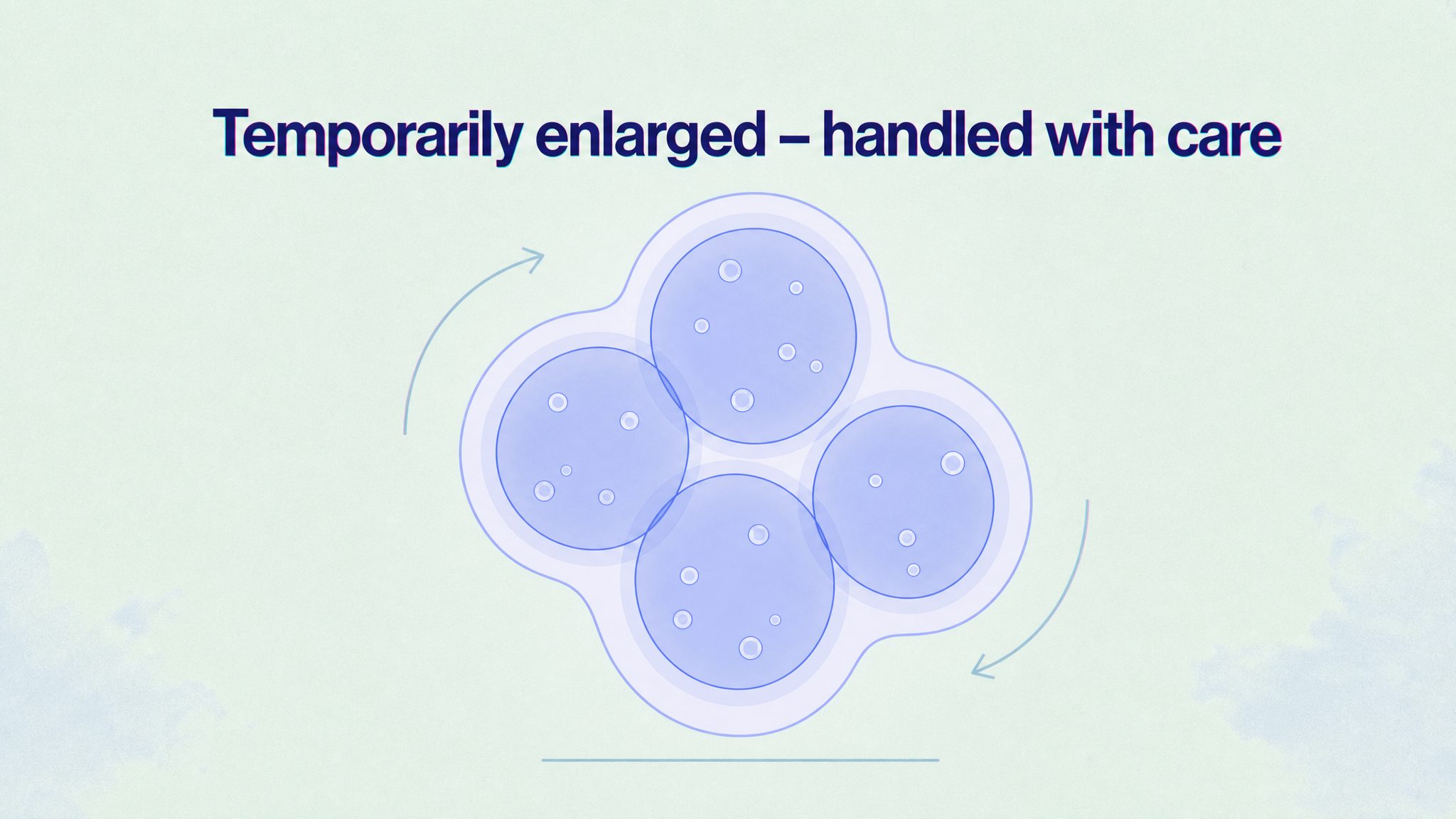 Temporarily enlarged – handled with care